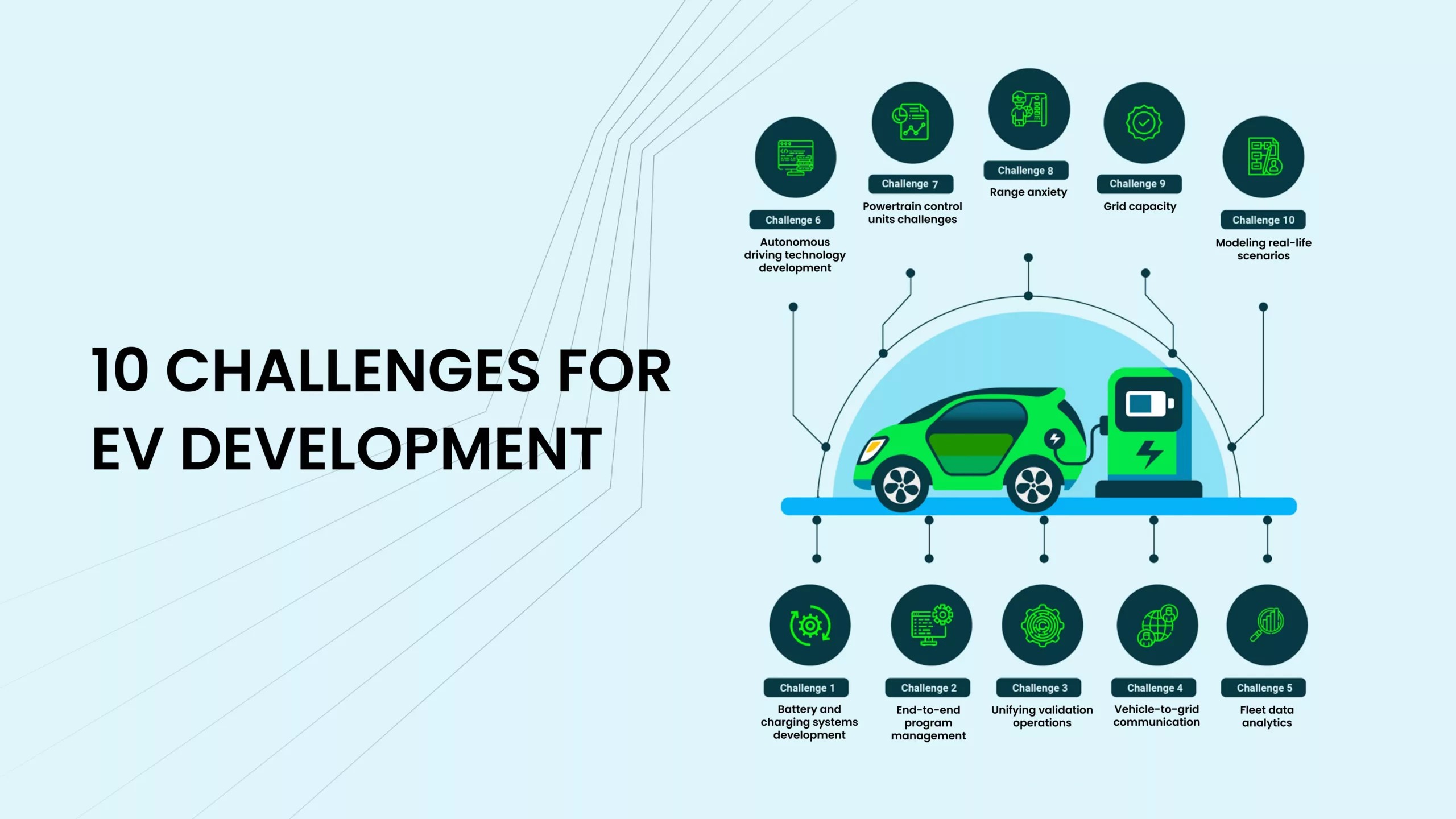 10 CHALLENGES FOR EV DEVELOPMENT

Challenge 6
Autonomous driving technology development

Challenge 7
Powertrain control units challenges

Challenge 8
Range anxiety

Challenge 9
Grid capacity

Challenge 10
Modeling real-life scenarios

Challenge 1
Battery and charging systems development

Challenge 2
End-to-end program management

Challenge 3
Unifying validation operations

Challenge 4
Vehicle-to-grid communication

Challenge 5
Fleet data analytics